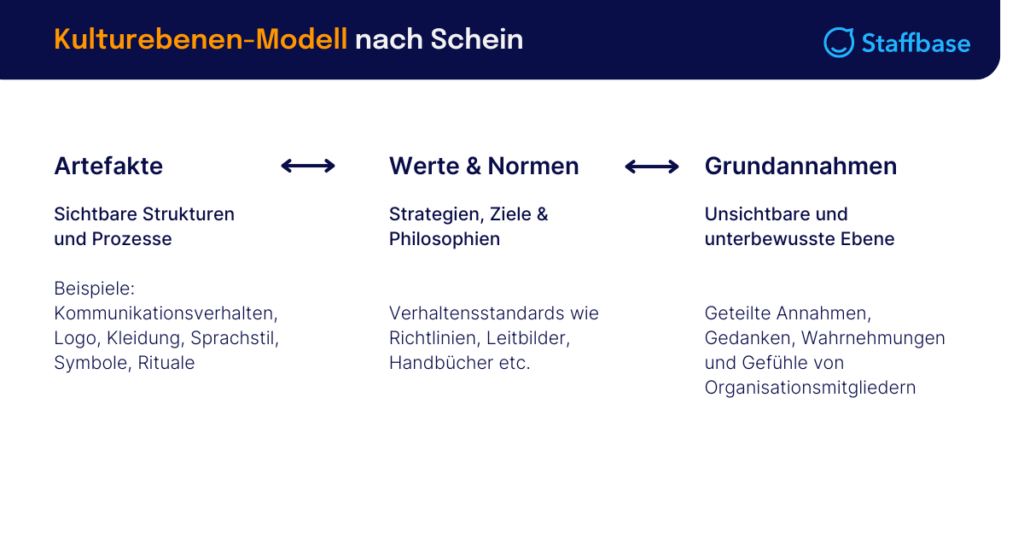 Kulturebenen-Modell nach Schein

Staffbase

Artefakte

Sichtbare Strukturen und Prozesse

Beispiele: Kommunikationsverhalten, Logo, Kleidung, Sprachstil, Symbole, Rituale

Werte & Normen

Strategien, Ziele & Philosophien

Verhaltensstandards wie Richtlinien, Leitbilder, Handbücher etc.

Grundannahmen

Unsichtbare und unterbewusste Ebene

Geteilte Annahmen, Gedanken, Wahrnehmungen und Gefühle von Organisationsmitgliedern